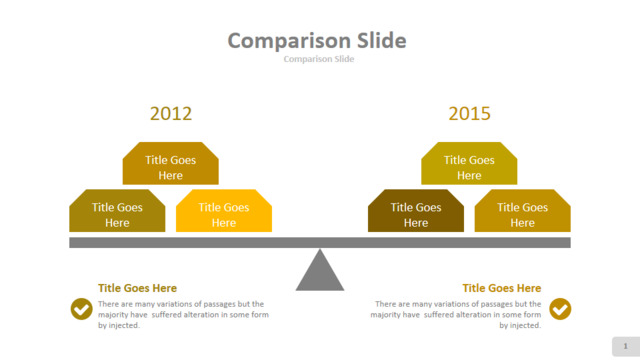 Comparison Slide

Comparison Slide

2012

Title Goes Here

Title Goes Here

Title Goes Here

2015

Title Goes Here

Title Goes Here

Title Goes Here

Title Goes Here

There are many variations of passages but the majority have suffered alteration in some form by injected.

Title Goes Here

There are many variations of passages but the majority have suffered alteration in some form by injected.

1